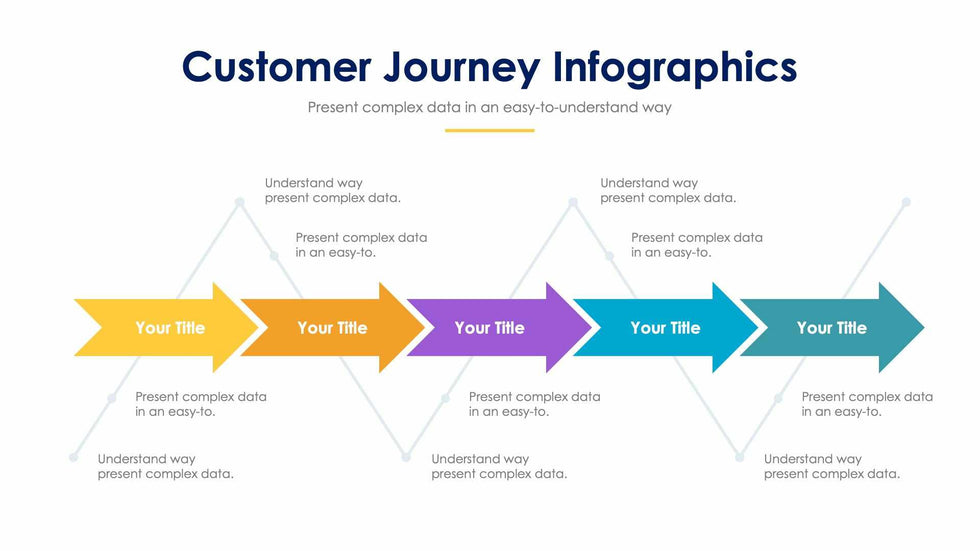 Customer Journey Infographics

Present complex data in an easy-to-understand way

Understand way present complex data.

Present complex data in an easy-to.

Understand way present complex data.

Present complex data in an easy-to.

Your Title

Your Title

Your Title

Your Title

Your Title

Present complex data in an easy-to.

Understand way present complex data.

Present complex data in an easy-to.

Understand way present complex data.

Present complex data in an easy-to.

Understand way present complex data.